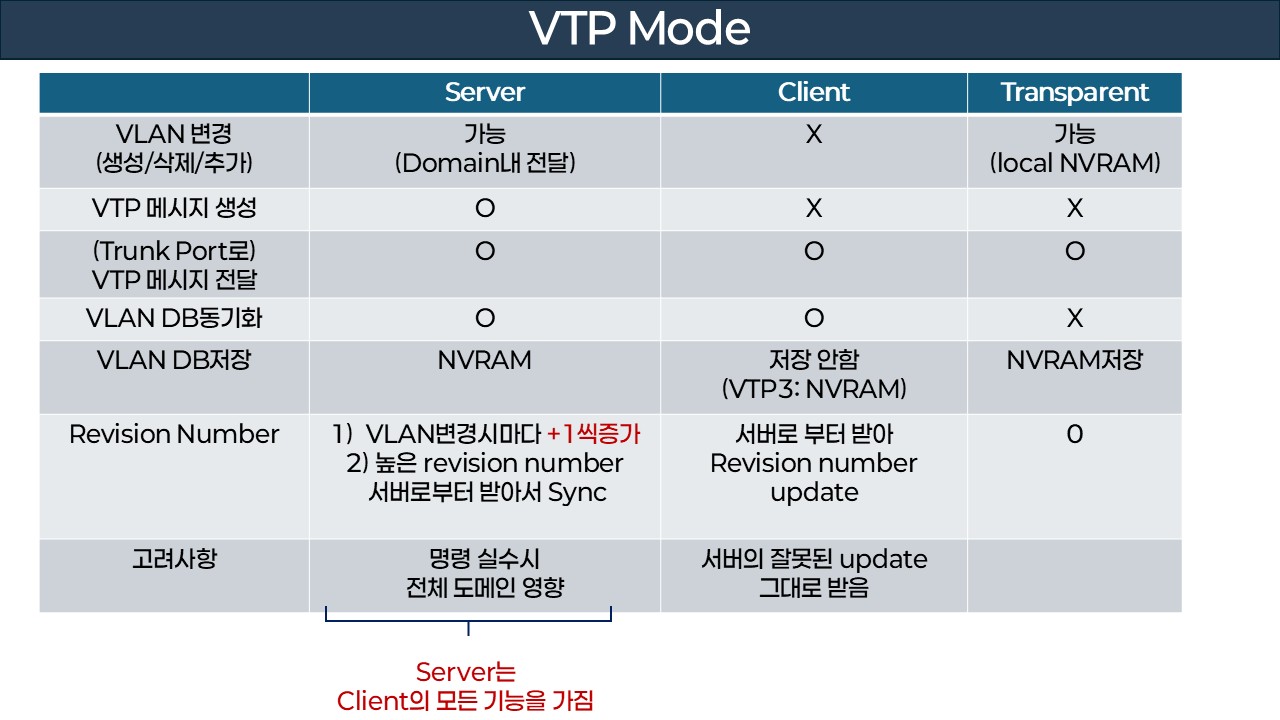 VTP Mode

| | Server | Client | Transparent |
|---|---|---|---|
| VLAN 변경 (생성/삭제/추가) | 가능 (Domain내 전달) | X | 가능 (local NVRAM) |
| VTP 메시지 생성 | O | X | X |
| (Trunk Port로) VTP 메시지 전달 | O | O | O |
| VLAN DB동기화 | O | O | X |
| VLAN DB저장 | NVRAM | 저장 안함 (VTP3: NVRAM) | NVRAM저장 |
| Revision Number | 1) VLAN변경시마다 +1씩증가 2) 높은 revision number 서버로부터 받아서 Sync | 서버로 부터 받아 Revision number update | 0 |
| 고려사항 | 명령 실수시 전체 도메인 영향 | 서버의 잘못된 update 그대로 받음 | |

Server는
Client의 모든 기능을 가짐